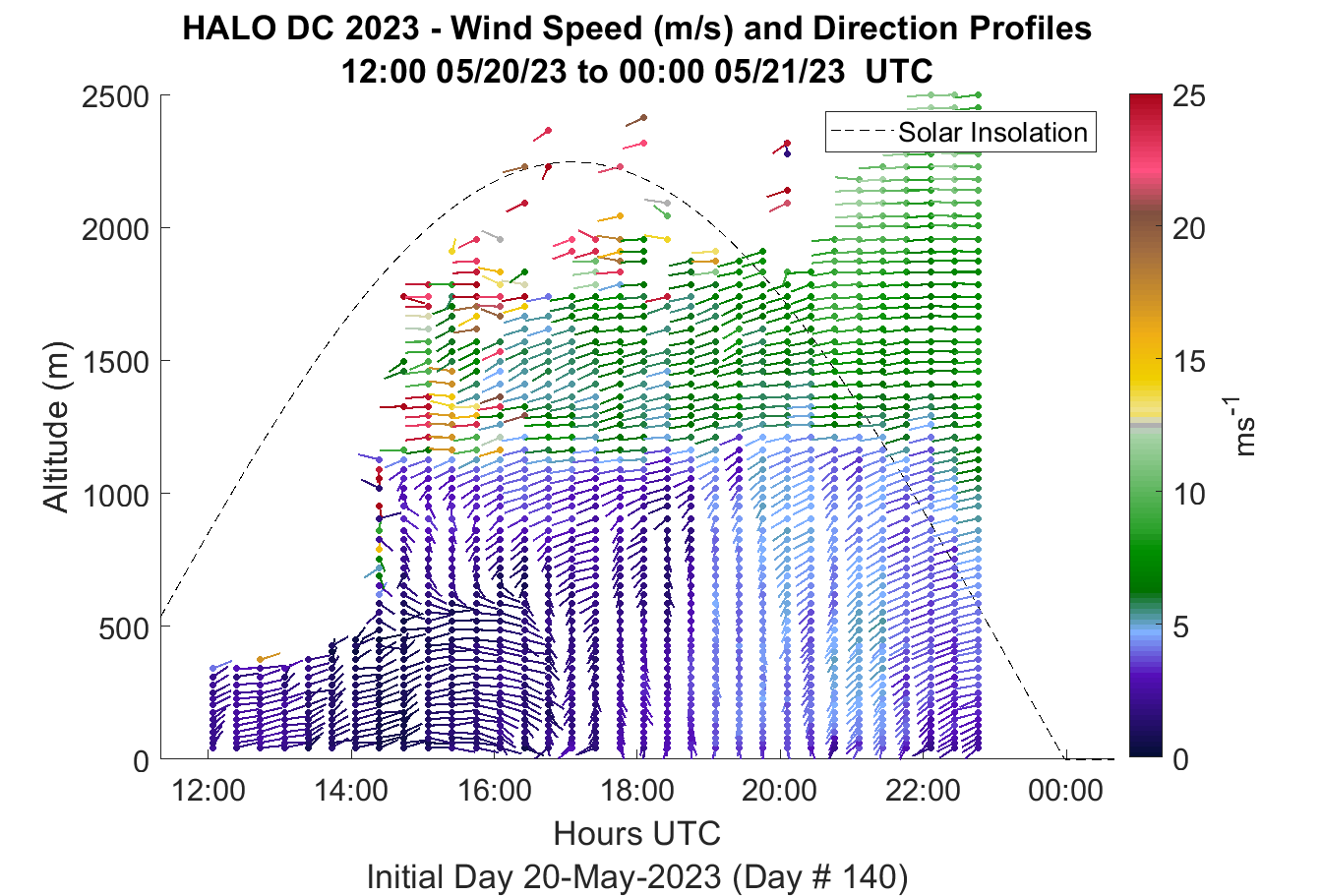 HALO DC 2023 - Wind Speed (m/s) and Direction Profiles
12:00 05/20/23 to 00:00 05/21/23 UTC

Solar Insolation

Altitude (m)

2500
2000
1500
1000
500
0

12:00
14:00
16:00
18:00
20:00
22:00
00:00

Hours UTC

Initial Day 20-May-2023 (Day # 140)

25
20
15
10
5
0

$ms^{-1}$